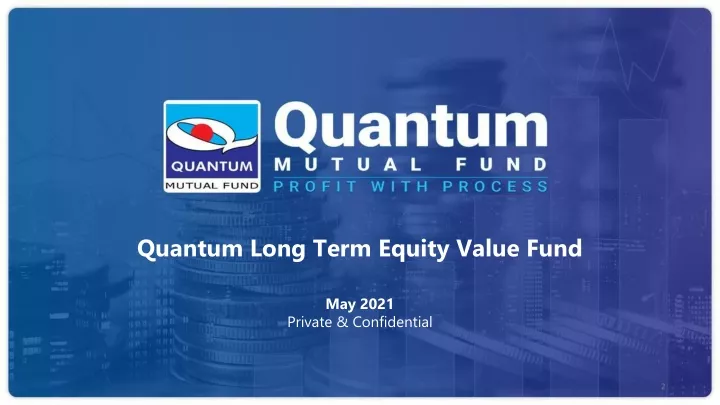 QUANTUM
MUTUAL FUND

Quantum
MUTUAL FUND
PROFIT WITH PROCESS

Quantum Long Term Equity Value Fund

May 2021
Private & Confidential

2